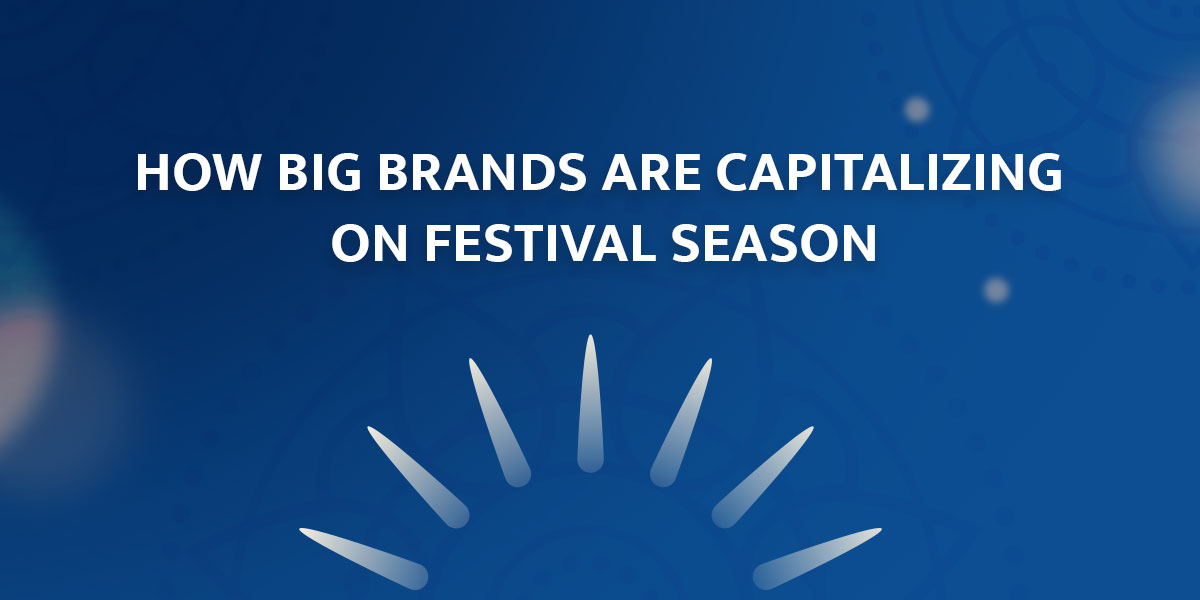 HOW BIG BRANDS ARE CAPITALIZING ON FESTIVAL SEASON